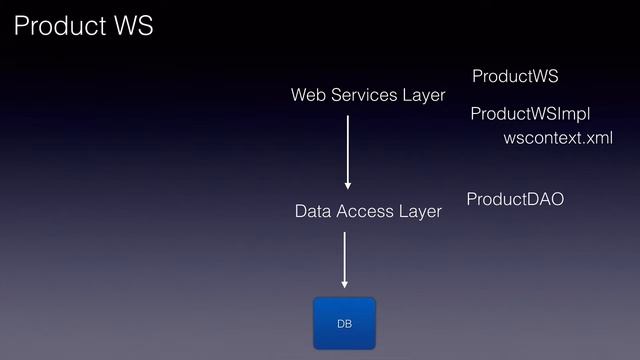 Product WS

Web Services Layer

ProductWS

ProductWSImpl

wscontext.xml

Data Access Layer

ProductDAO

DB